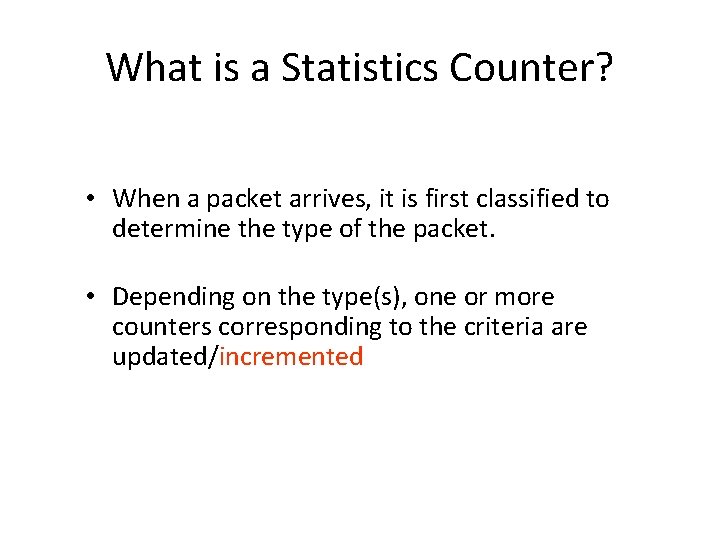 What is a Statistics Counter?

• When a packet arrives, it is first classified to determine the type of the packet.

• Depending on the type(s), one or more counters corresponding to the criteria are updated/incremented